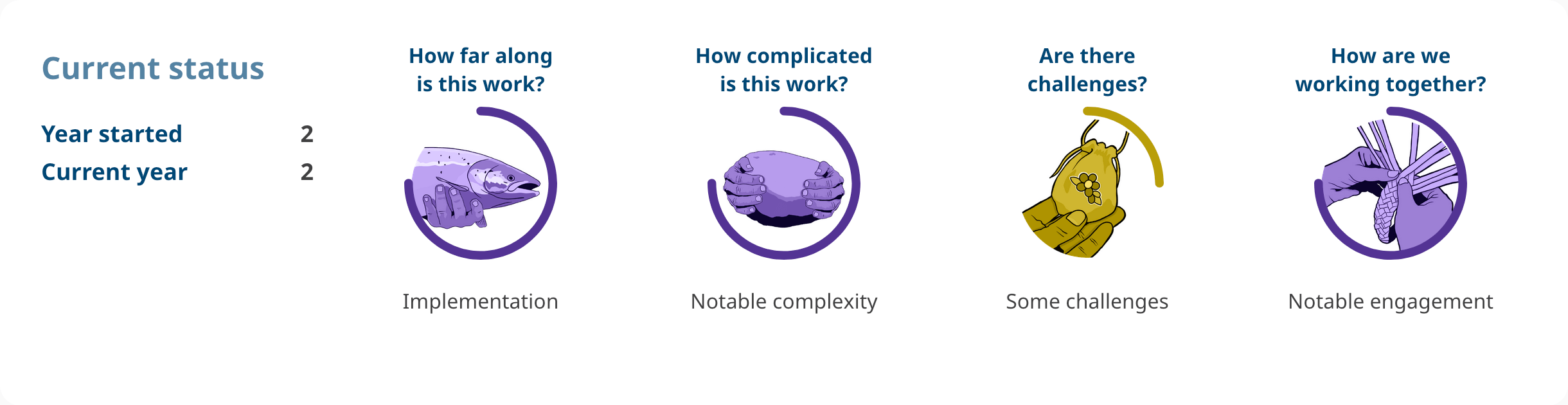 Current status

Year started 2
Current year 2

How far along is this work?

Implementation

How complicated is this work?

Notable complexity

Are there challenges?

Some challenges

How are we working together?

Notable engagement